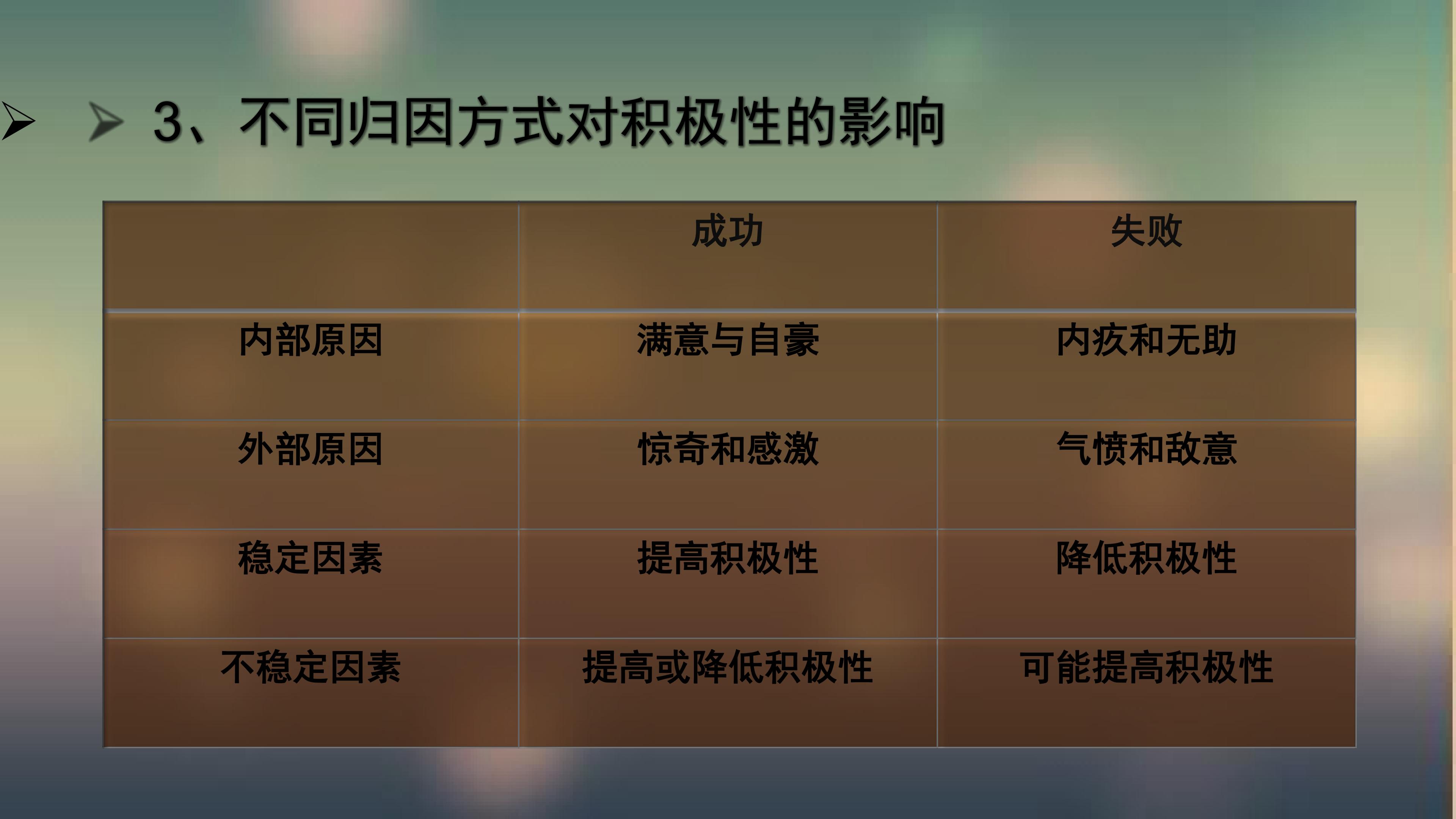 ➢ ➢ 3、不同归因方式对积极性的影响

|  | 成功 | 失败 |
|---|---|---|
| 内部原因 | 满意与自豪 | 内疚和无助 |
| 外部原因 | 惊奇和感激 | 气愤和敌意 |
| 稳定因素 | 提高积极性 | 降低积极性 |
| 不稳定因素 | 提高或降低积极性 | 可能提高积极性 |